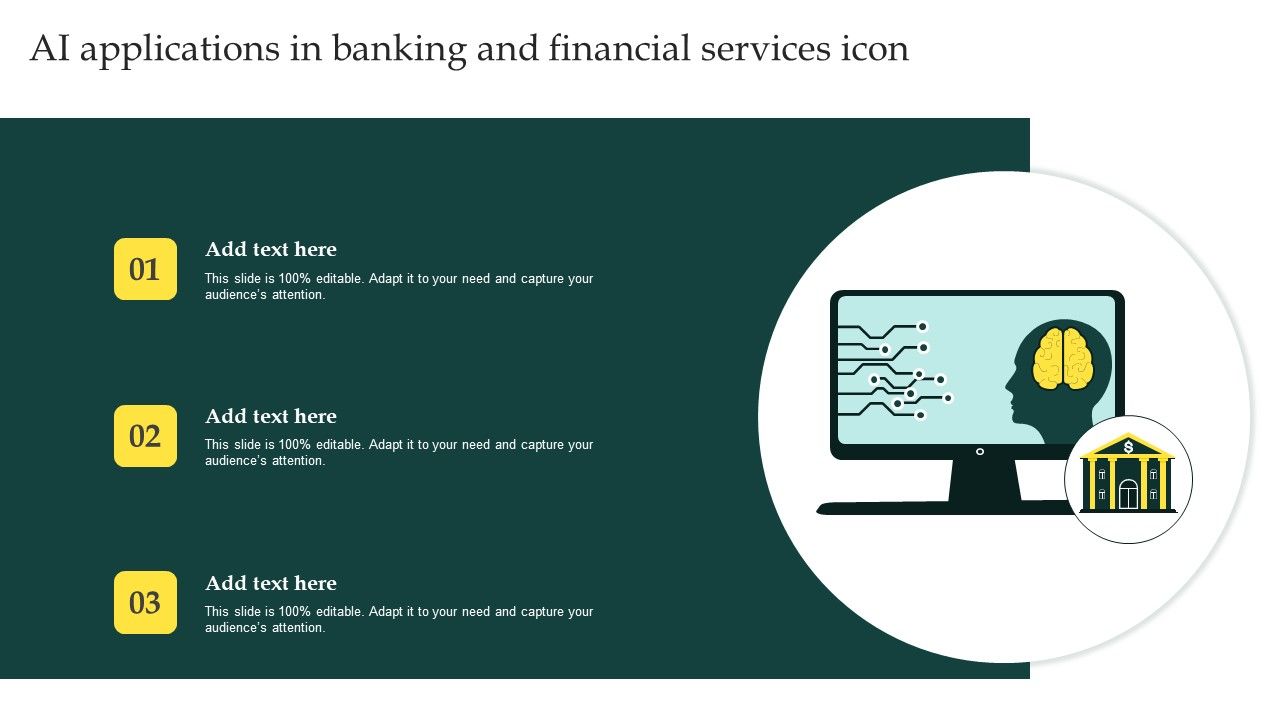 AI applications in banking and financial services icon

01

Add text here

This slide is 100% editable. Adapt it to your need and capture your audience's attention.

02

Add text here

This slide is 100% editable. Adapt it to your need and capture your audience's attention.

03

Add text here

This slide is 100% editable. Adapt it to your need and capture your audience's attention.

$